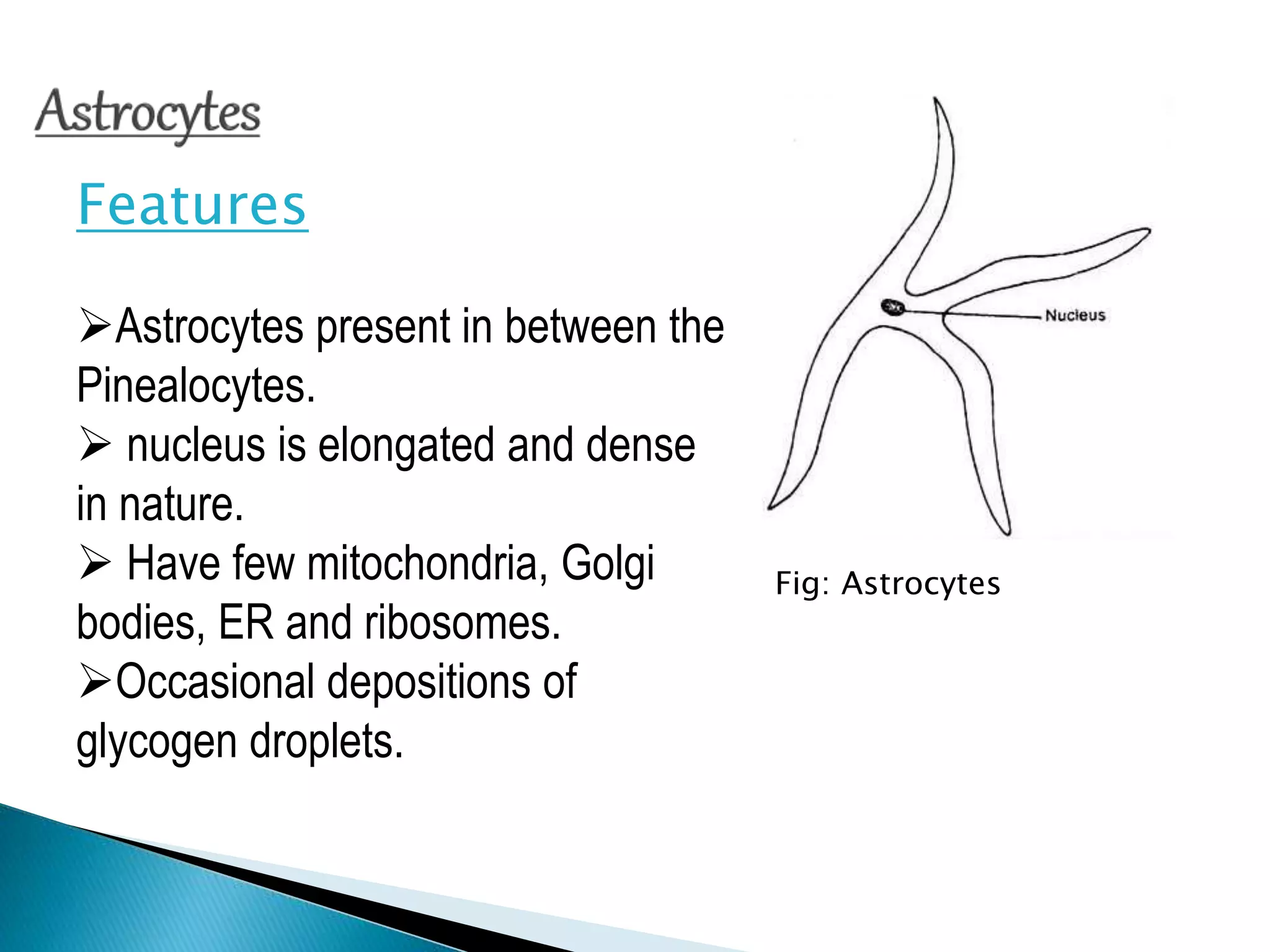 Astrocytes

Features

➢Astrocytes present in between the Pinealocytes.
➢ nucleus is elongated and dense in nature.
➢ Have few mitochondria, Golgi bodies, ER and ribosomes.
➢Occasional depositions of glycogen droplets.

Nucleus

Fig: Astrocytes